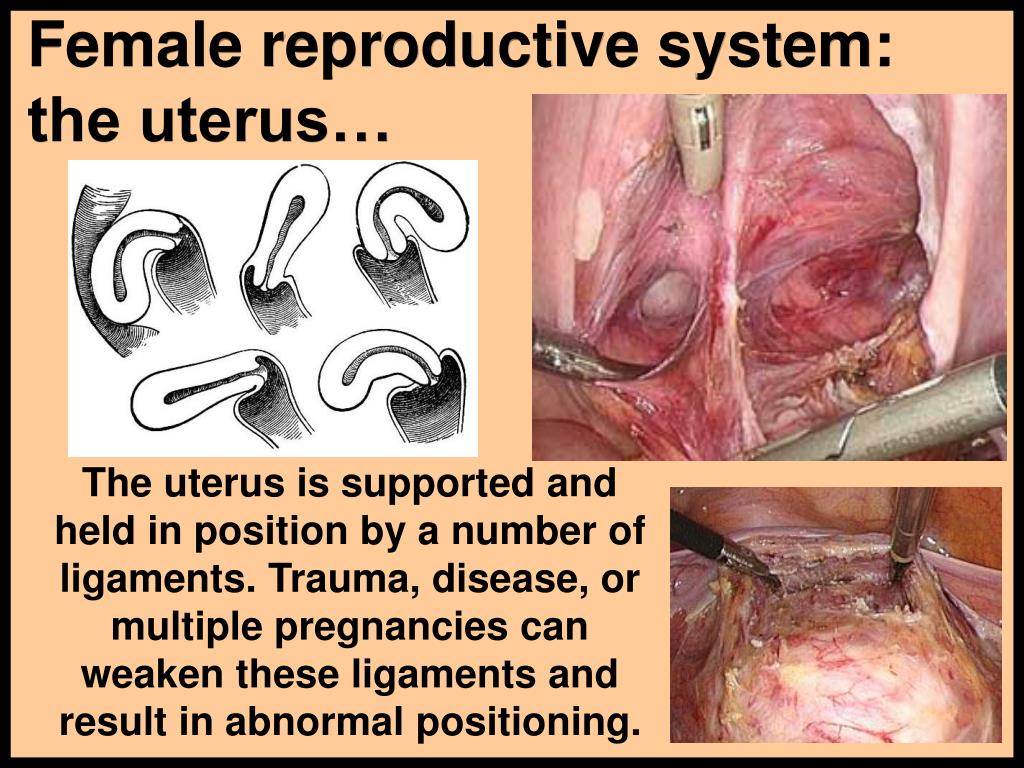 Female reproductive system: the uterus…

The uterus is supported and held in position by a number of ligaments. Trauma, disease, or multiple pregnancies can weaken these ligaments and result in abnormal positioning.